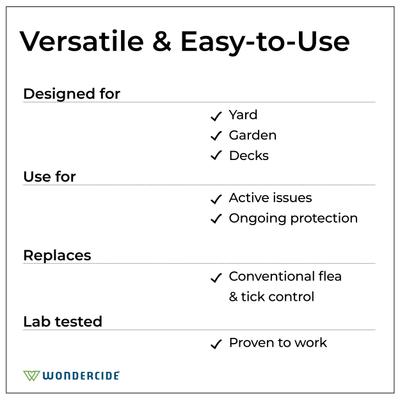 Versatile & Easy-to-Use

Designed for

✓ Yard
✓ Garden
✓ Decks

Use for

✓ Active issues
✓ Ongoing protection

Replaces

✓ Conventional flea & tick control

Lab tested

✓ Proven to work

WONDERCIDE